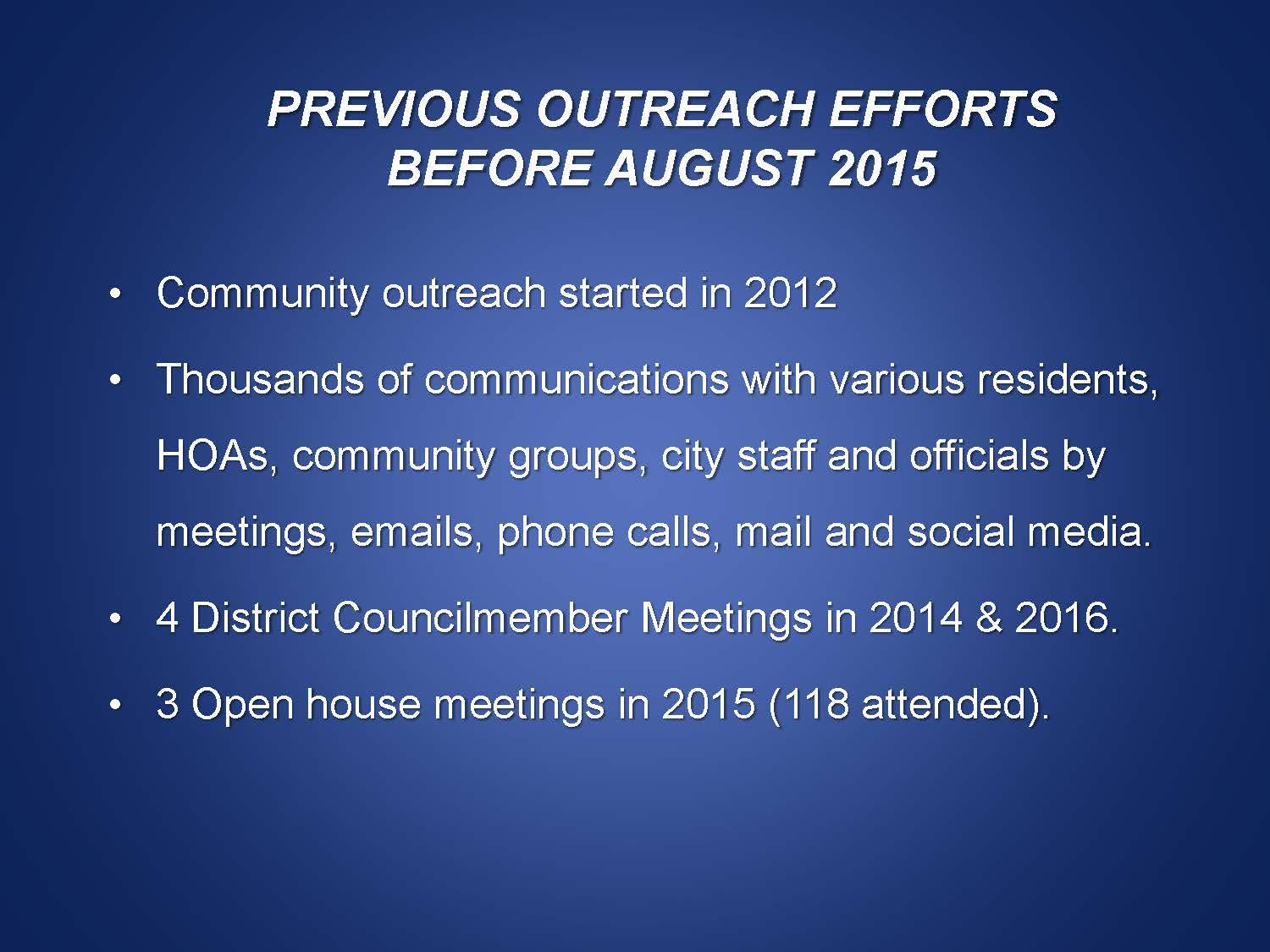 PREVIOUS OUTREACH EFFORTS
BEFORE AUGUST 2015

• Community outreach started in 2012

• Thousands of communications with various residents, HOAs, community groups, city staff and officials by meetings, emails, phone calls, mail and social media.

• 4 District Councilmember Meetings in 2014 & 2016.

• 3 Open house meetings in 2015 (118 attended).